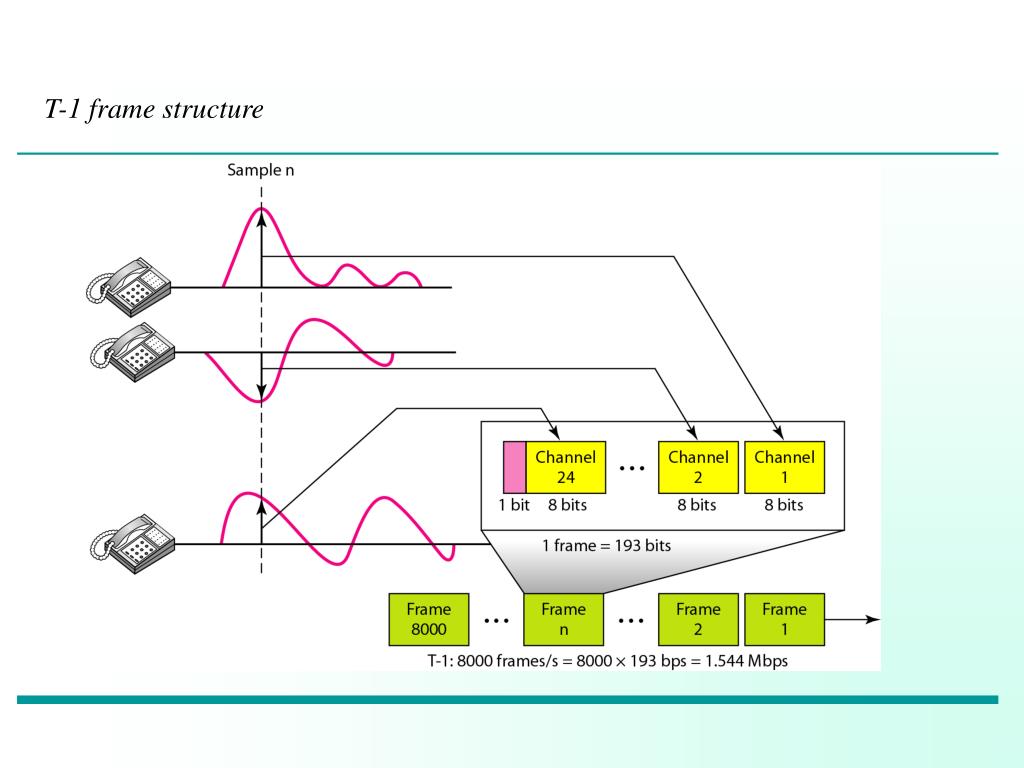 T-1 frame structure

Sample n

Channel 24 ... Channel 2 Channel 1

1 bit 8 bits 8 bits 8 bits

1 frame = 193 bits

Frame 8000 ... Frame n ... Frame 2 Frame 1

T-1: 8000 frames/s = 8000 × 193 bps = 1.544 Mbps